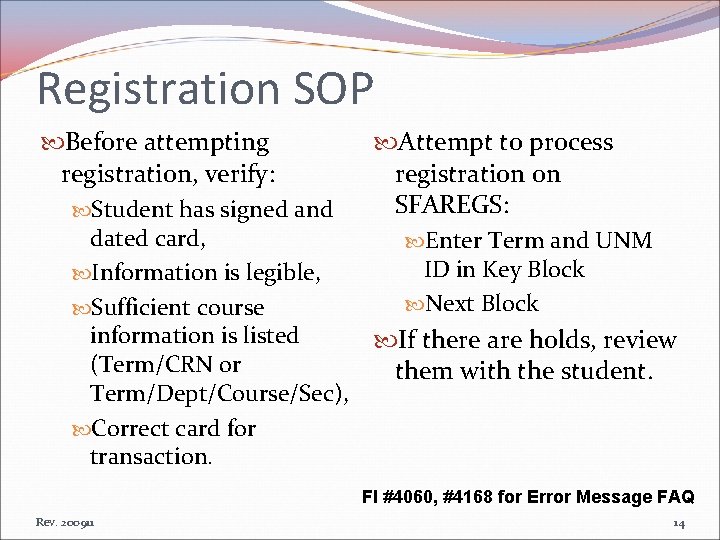 Registration SOP

Before attempting registration, verify:

Student has signed and dated card,

Information is legible,

Sufficient course information is listed (Term/CRN or Term/Dept/Course/Sec),

Correct card for transaction.

Attempt to process registration on SFAREGS:

Enter Term and UNM ID in Key Block

Next Block

If there are holds, review them with the student.

FI #4060, #4168 for Error Message FAQ

Rev. 200911

14